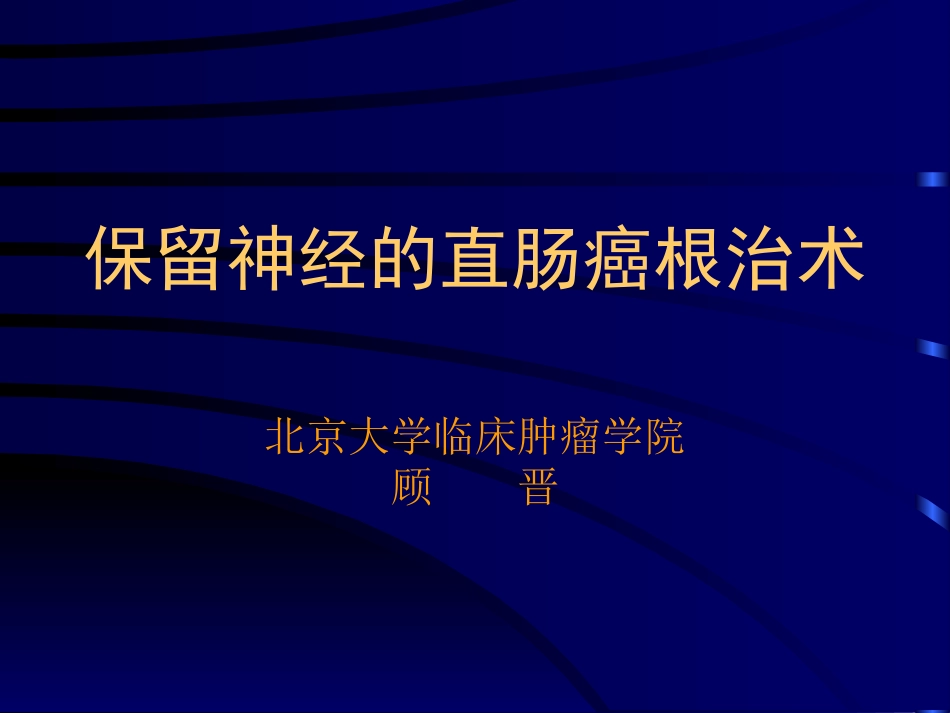 保留神经的直肠癌根治术

北京大学临床肿瘤学院
顾　　晋